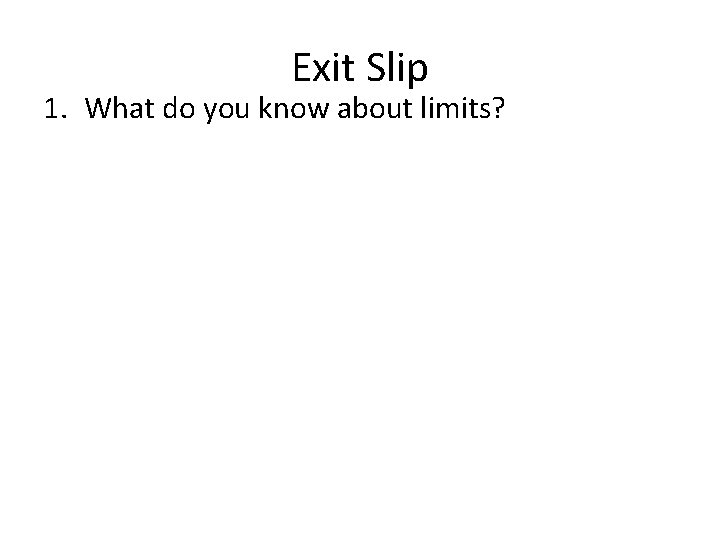 Exit Slip

1. What do you know about limits?